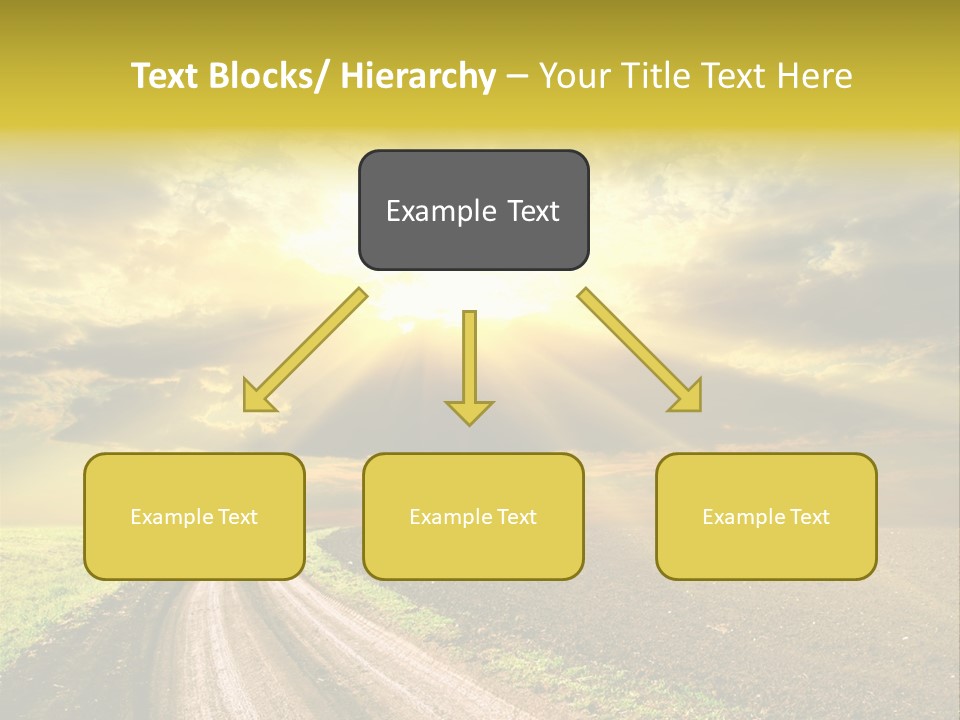 Text Blocks/ Hierarchy – Your Title Text Here

Example Text

Example Text

Example Text

Example Text